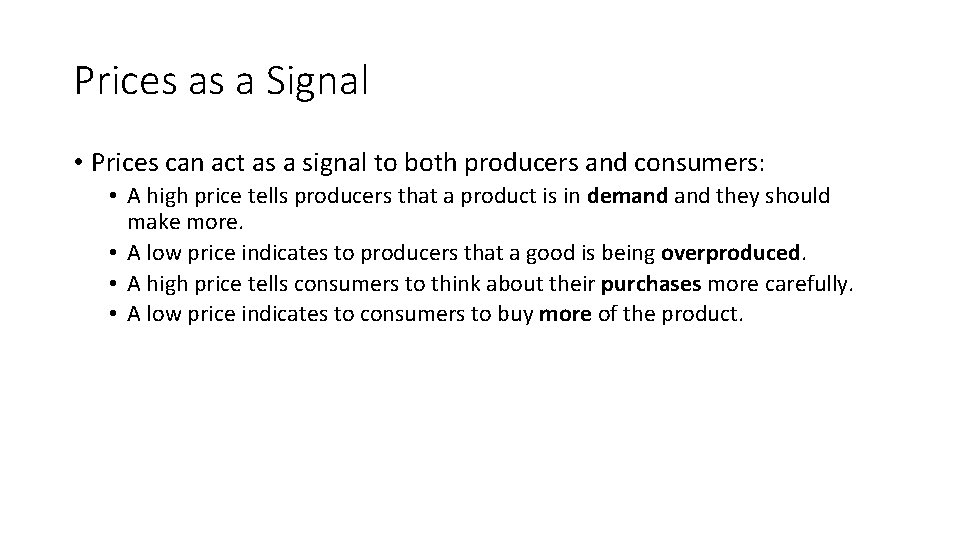 Prices as a Signal

• Prices can act as a signal to both producers and consumers:
  • A high price tells producers that a product is in **demand** and they should make more.
  • A low price indicates to producers that a good is being **overproduced**.
  • A high price tells consumers to think about their **purchases** more carefully.
  • A low price indicates to consumers to buy **more** of the product.